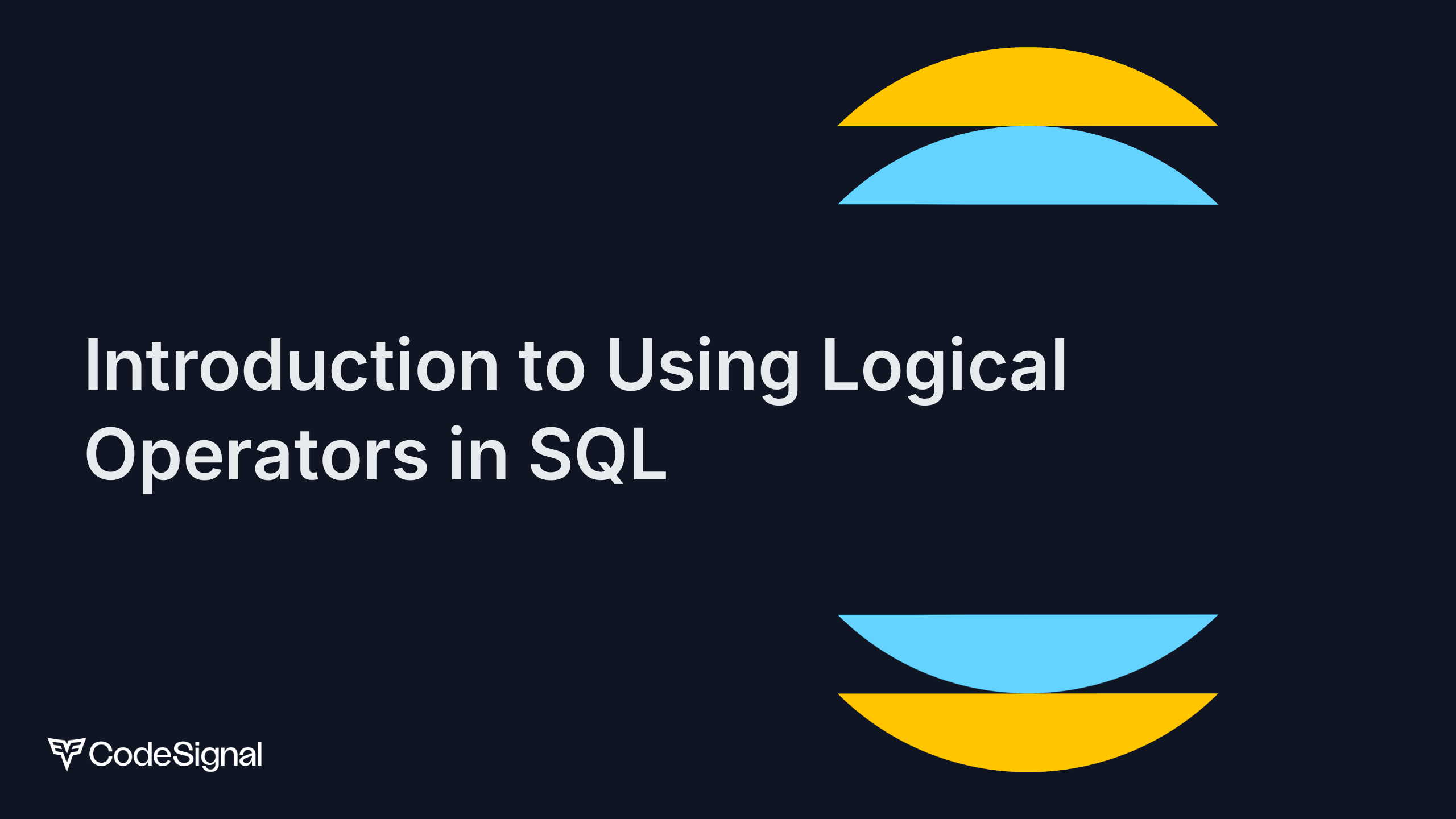 Introduction to Using Logical Operators in SQL

CodeSignal